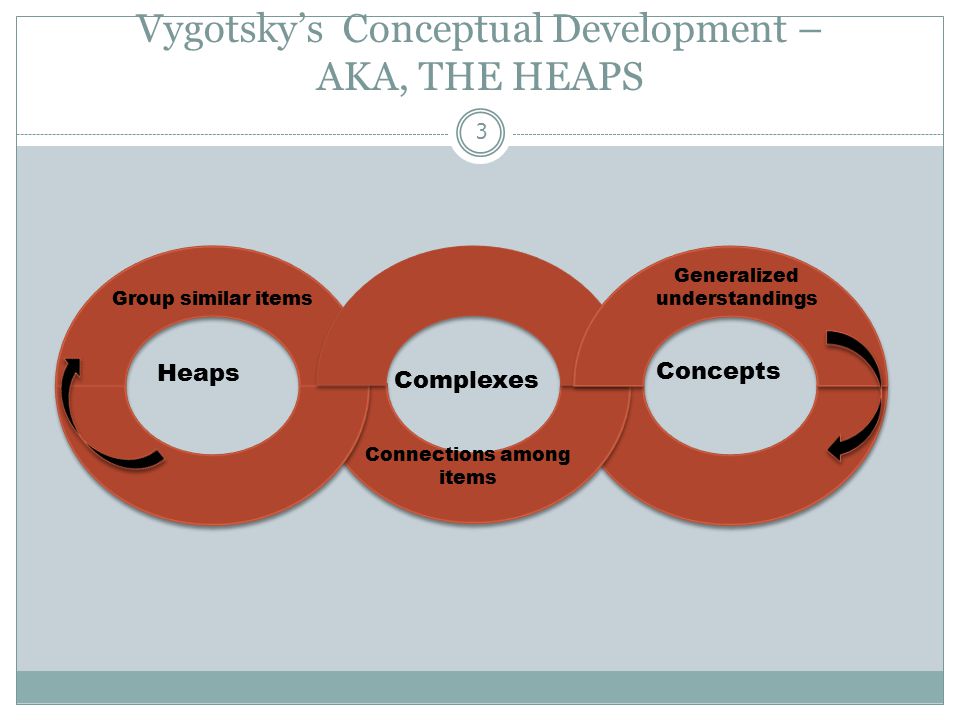 Vygotsky's  Conceptual Development – AKA, THE HEAPS

3

Group similar items

Heaps

Complexes

Connections among items

Generalized understandings

Concepts